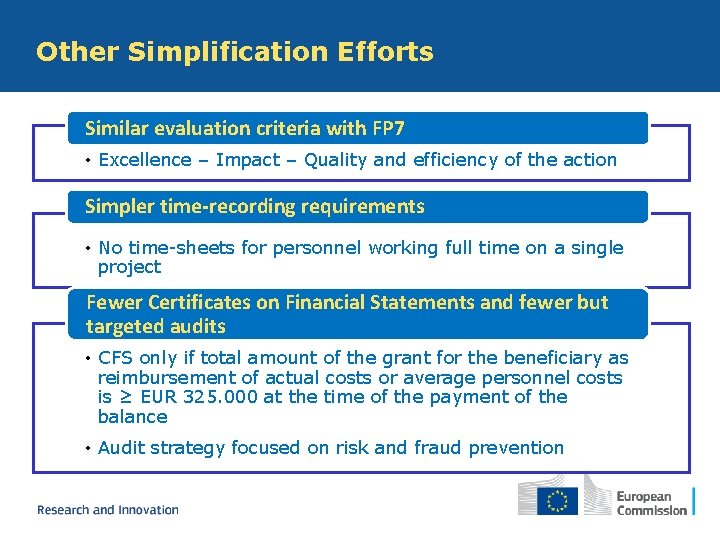 Other Simplification Efforts

Similar evaluation criteria with FP7

• Excellence – Impact – Quality and efficiency of the action

Simpler time-recording requirements

• No time-sheets for personnel working full time on a single project

Fewer Certificates on Financial Statements and fewer but targeted audits

• CFS only if total amount of the grant for the beneficiary as reimbursement of actual costs or average personnel costs is ≥ EUR 325.000 at the time of the payment of the balance

• Audit strategy focused on risk and fraud prevention

Research and Innovation

European Commission